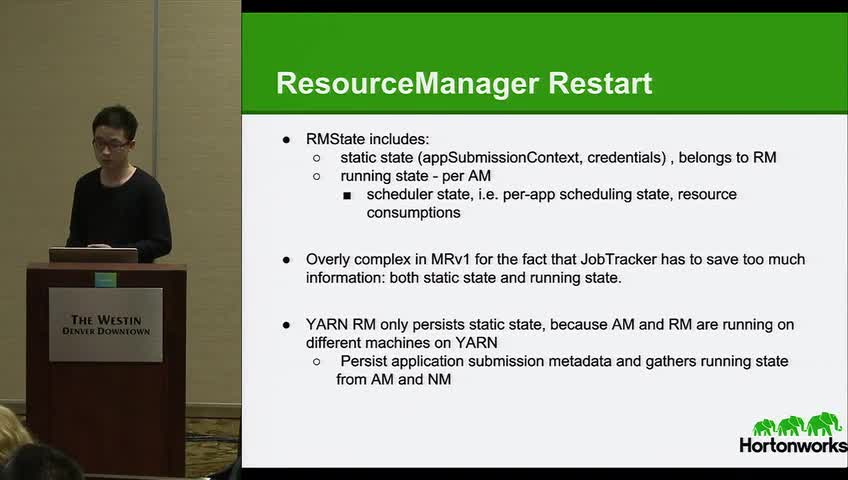 THE WESTIN
DENVER DOWNTOWN

ResourceManager Restart

● RMState includes:
○ static state (appSubmissionContext, credentials) , belongs to RM
○ running state - per AM
■ scheduler state, i.e. per-app scheduling state, resource consumptions

● Overly complex in MRv1 for the fact that JobTracker has to save too much information: both static state and running state.

● YARN RM only persists static state, because AM and RM are running on different machines on YARN
○ Persist application submission metadata and gathers running state from AM and NM

Hortonworks